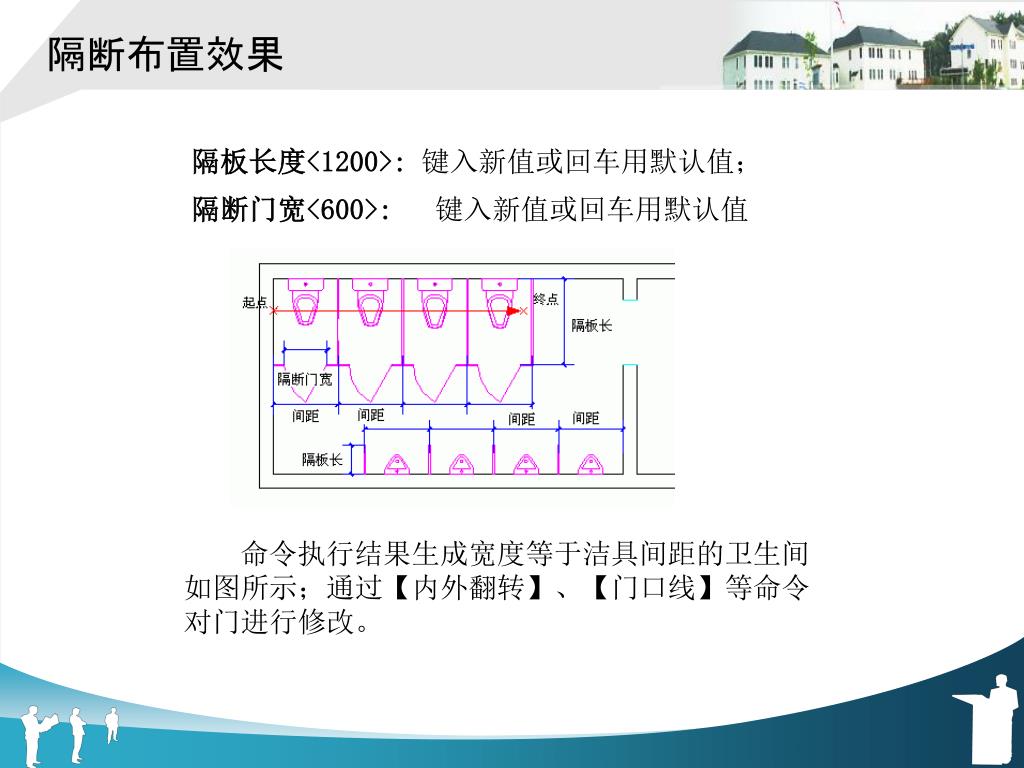 隔断布置效果

隔板长度<1200>: 键入新值或回车用默认值;

隔断门宽<600>: 键入新值或回车用默认值

起点
终点
隔板长
隔断门宽
间距
间距
间距
间距
隔板长

命令执行结果生成宽度等于洁具间距的卫生间如图所示；通过【内外翻转】、【门口线】等命令对门进行修改。